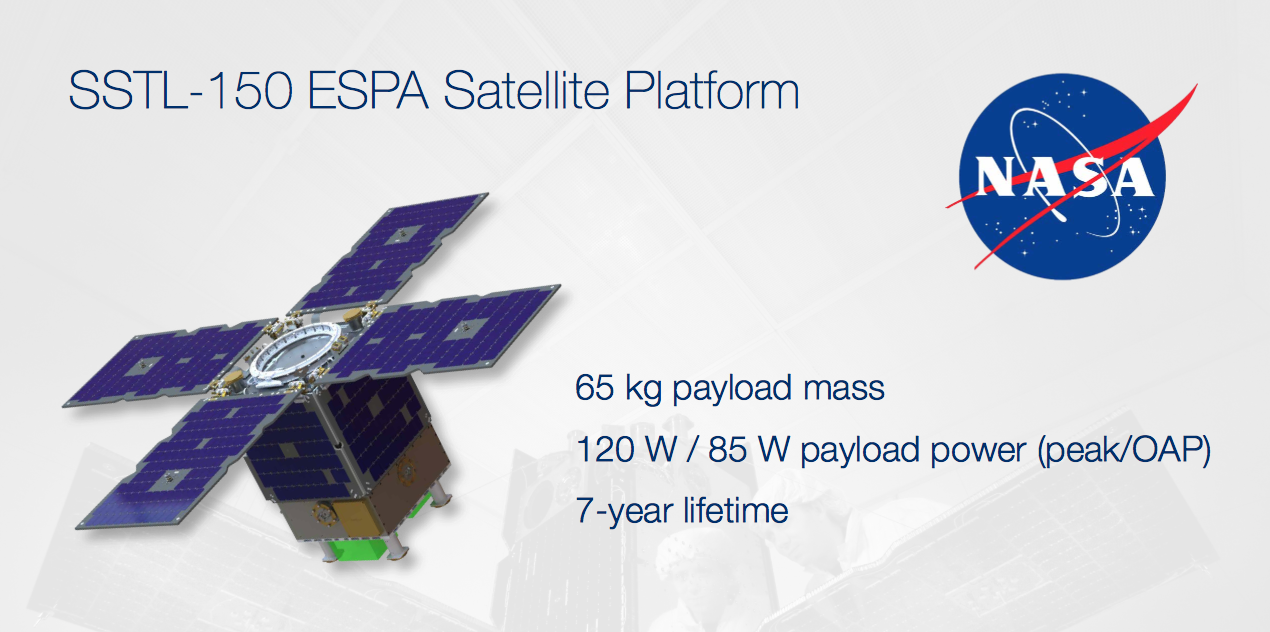 SSTL-150 ESPA Satellite Platform

NASA

65 kg payload mass

120 W / 85 W payload power (peak/OAP)

7-year lifetime